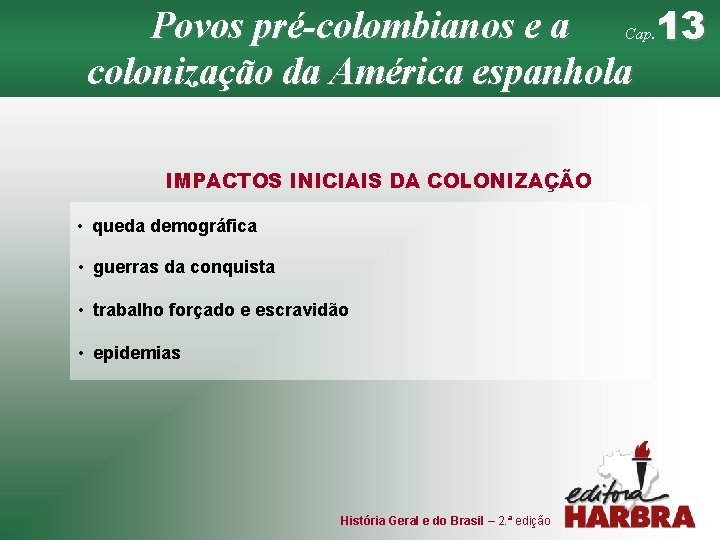 Povos pré-colombianos e a colonização da América espanhola

Cap. 13

IMPACTOS INICIAIS DA COLONIZAÇÃO

• queda demográfica

• guerras da conquista

• trabalho forçado e escravidão

• epidemias

História Geral e do Brasil – 2.ª edição

editora HARBRA